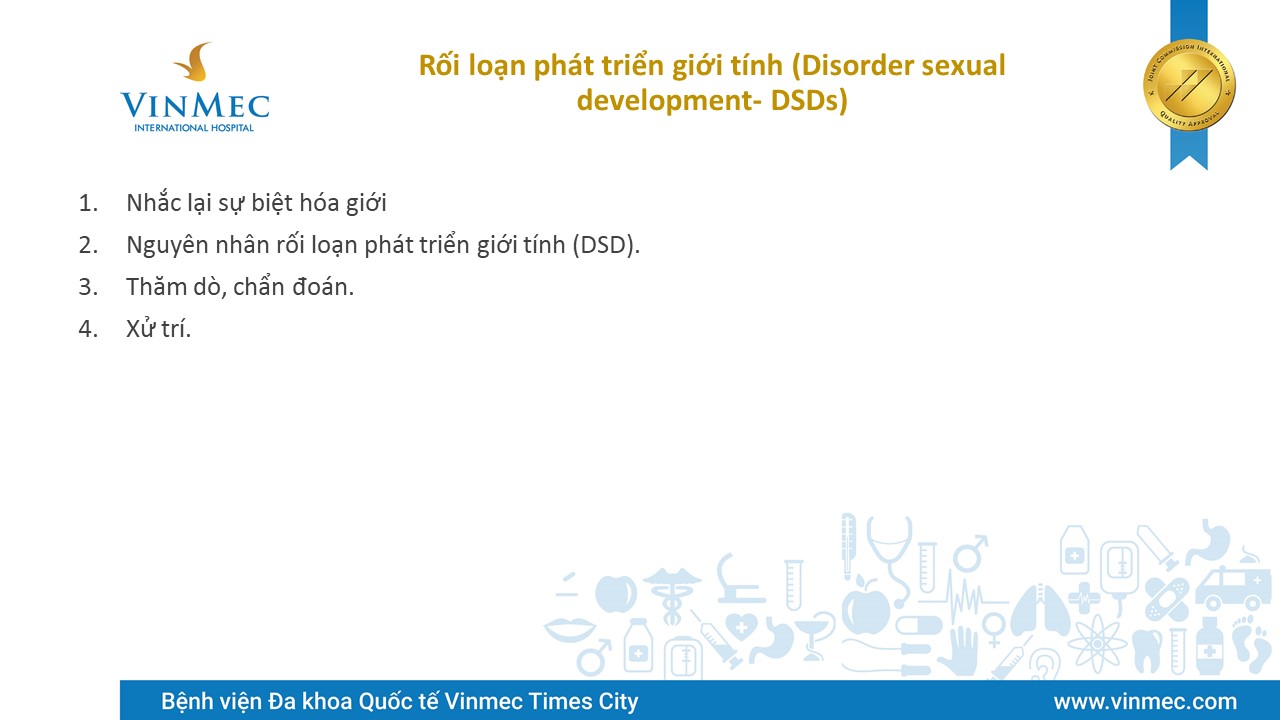 VINMEC
INTERNATIONAL HOSPITAL

Rối loạn phát triển giới tính (Disorder sexual development- DSDs)

JOINT COMMISSION INTERNATIONAL
QUALITY APPROVAL

1. Nhắc lại sự biệt hóa giới
2. Nguyên nhân rối loạn phát triển giới tính (DSD).
3. Thăm dò, chẩn đoán.
4. Xử trí.

Bệnh viện Đa khoa Quốc tế Vinmec Times City www.vinmec.com